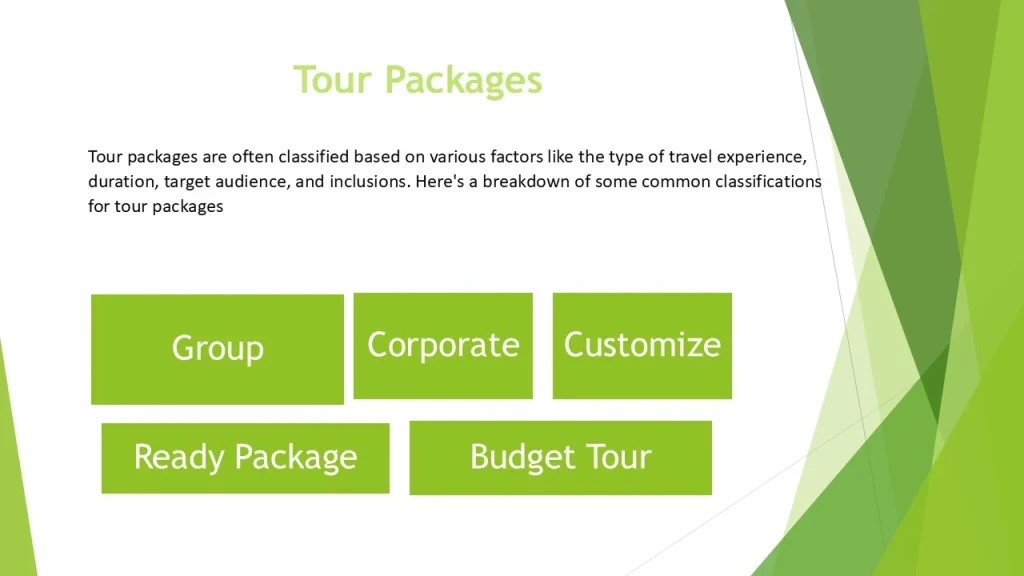 Tour Packages

Tour packages are often classified based on various factors like the type of travel experience, duration, target audience, and inclusions. Here's a breakdown of some common classifications for tour packages

Group

Corporate

Customize

Ready Package

Budget Tour